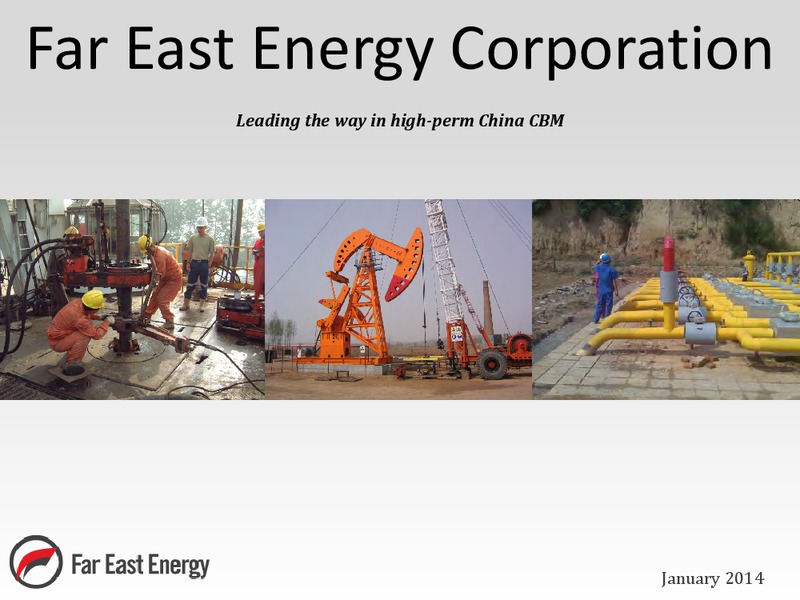 Far East Energy Corporation

Leading the way in high-perm China CBM

Far East Energy

January 2014